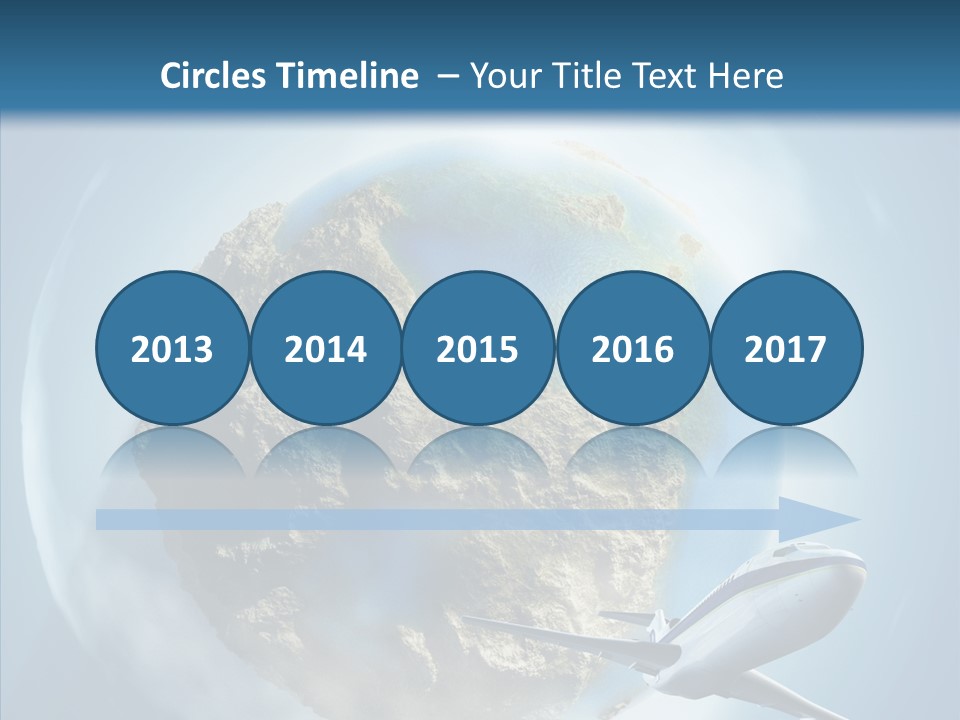 Circles Timeline – Your Title Text Here

2013

2014

2015

2016

2017